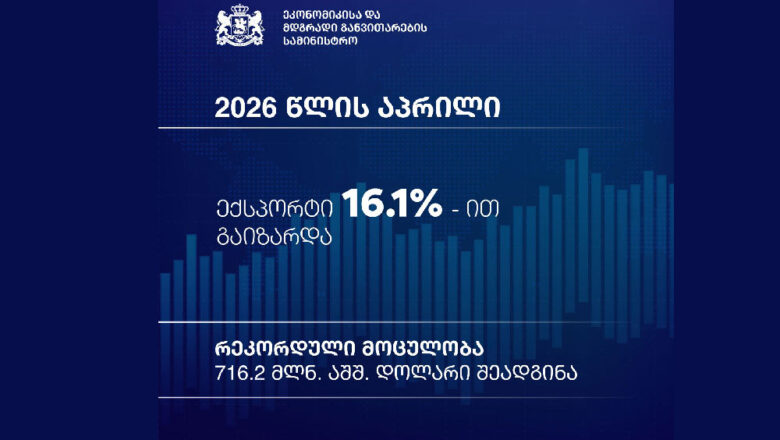 ეკონომიკისა და მდგრადი განვითარების სამინისტრო

2026 წლის აპრილი

ექსპორტი 16.1% - ით გაიზარდა

რეკორდული მოცულობა
716.2 მლნ. აშშ. დოლარი შეადგინა